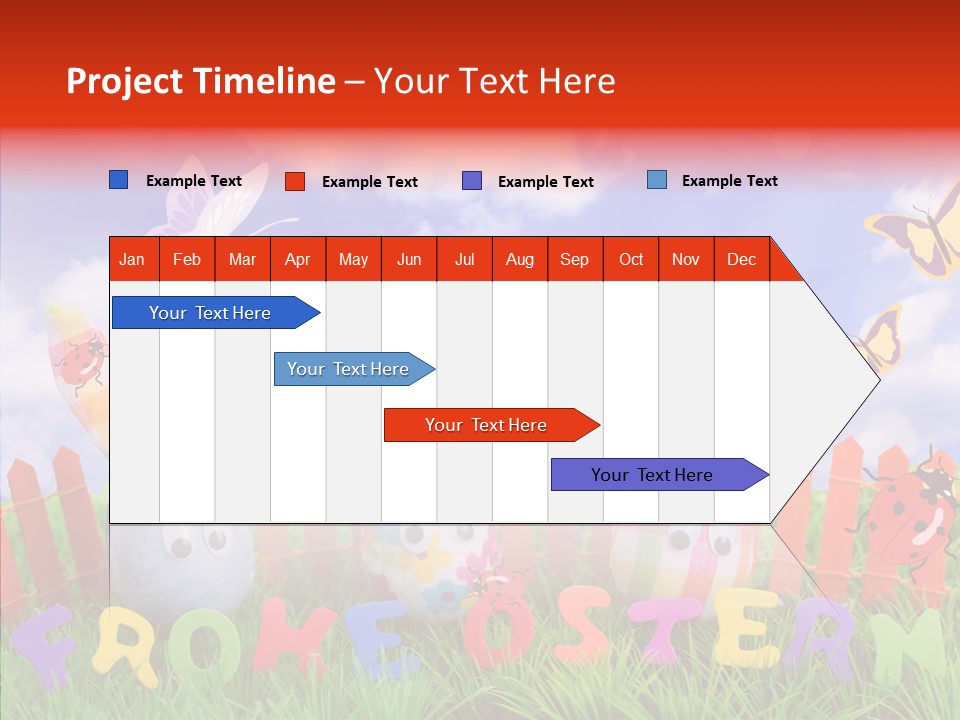 Project Timeline – Your Text Here

Example Text Example Text Example Text Example Text

| Jan | Feb | Mar | Apr | May | Jun | Jul | Aug | Sep | Oct | Nov | Dec |
|---|---|---|---|---|---|---|---|---|---|---|---|

Your Text Here

Your Text Here

Your Text Here

Your Text Here

FROHE OSTERN